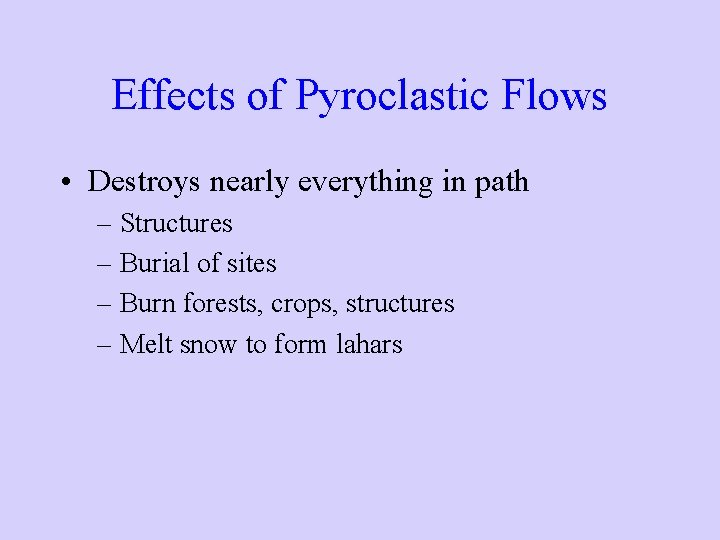 Effects of Pyroclastic Flows

• Destroys nearly everything in path
– Structures
– Burial of sites
– Burn forests, crops, structures
– Melt snow to form lahars